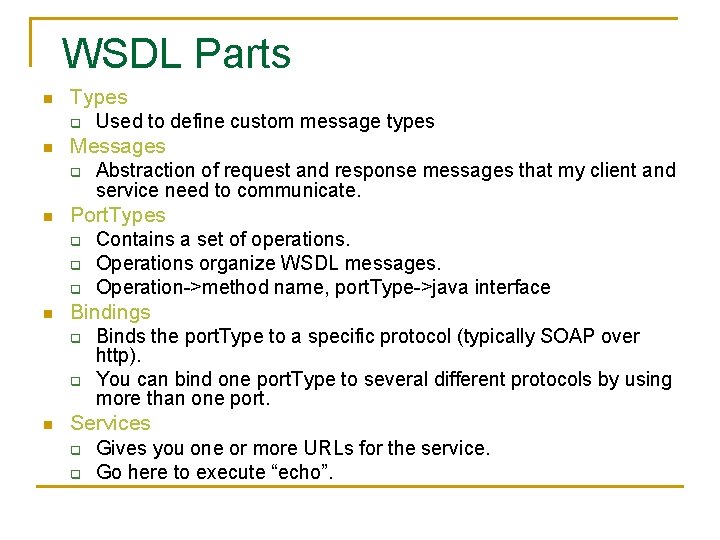 WSDL Parts

- Types
  - Used to define custom message types
- Messages
  - Abstraction of request and response messages that my client and service need to communicate.
- PortTypes
  - Contains a set of operations.
  - Operations organize WSDL messages.
  - Operation->method name, portType->java interface
- Bindings
  - Binds the portType to a specific protocol (typically SOAP over http).
  - You can bind one portType to several different protocols by using more than one port.
- Services
  - Gives you one or more URLs for the service.
  - Go here to execute “echo”.